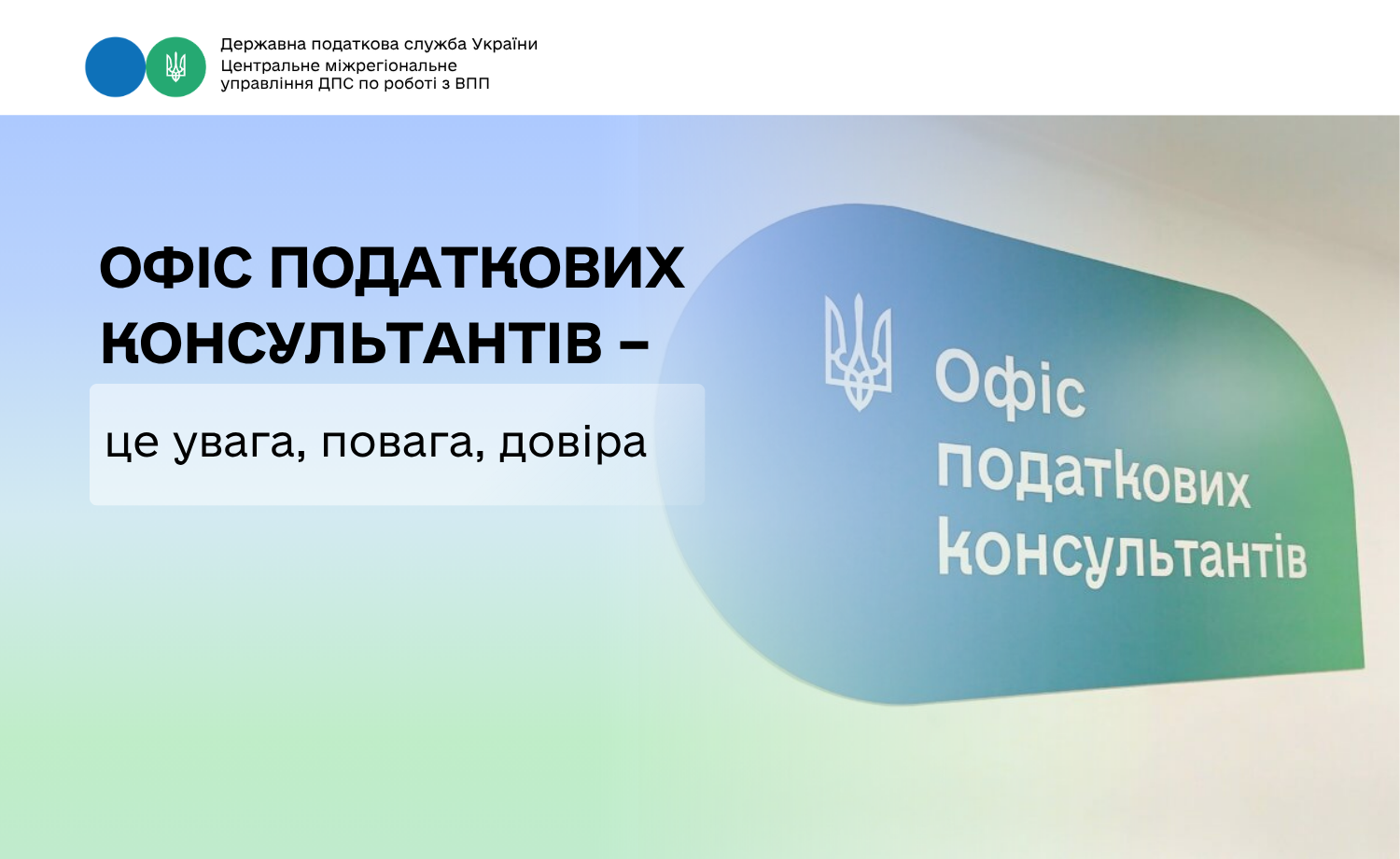 Державна податкова служба України
Центральне міжрегіональне управління ДПС по роботі з ВПП

ОФІС ПОДАТКОВИХ КОНСУЛЬТАНТІВ –

це увага, повага, довіра

Офіс податкових консультантів